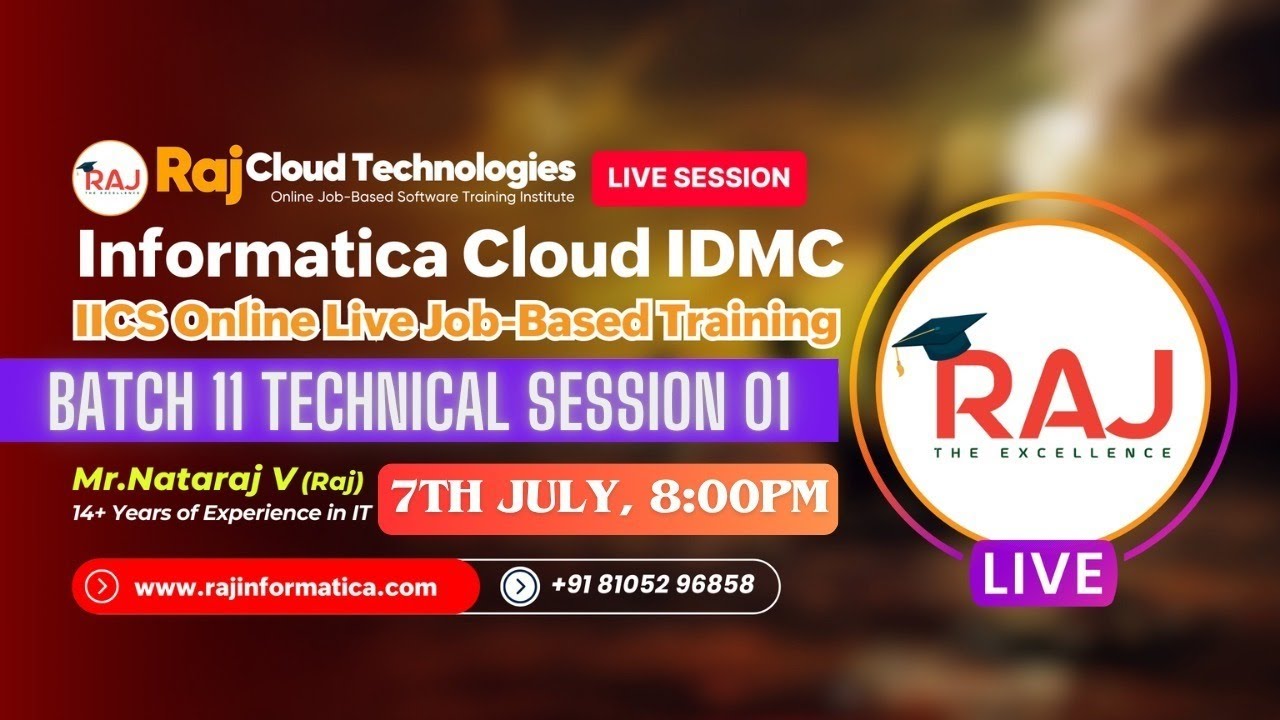 RAJ THE EXCELLENCE

Raj Cloud Technologies
Online Job-Based Software Training Institute

LIVE SESSION

Informatica Cloud IDMC
IICS Online Live Job-Based Training

BATCH 11 TECHNICAL SESSION 01

Mr.Nataraj V (Raj)
14+ Years of Experience in IT

7TH JULY, 8:00PM

www.rajinformatica.com

+91 81052 96858

RAJ
THE EXCELLENCE

LIVE